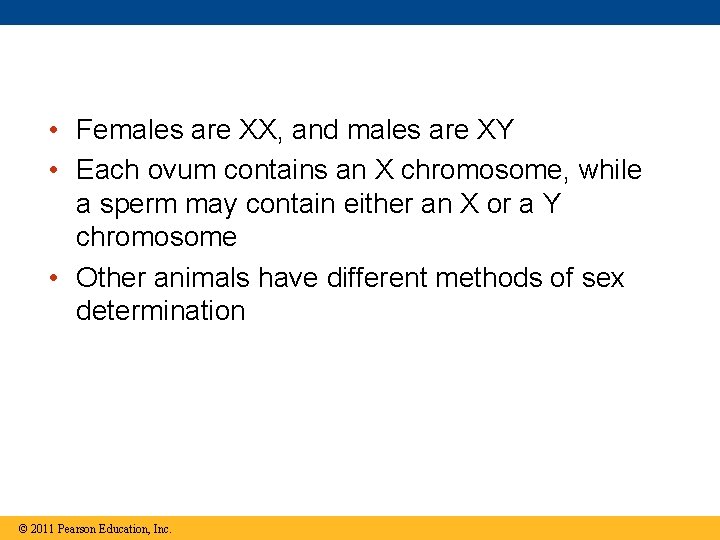 • Females are XX, and males are XY
• Each ovum contains an X chromosome, while a sperm may contain either an X or a Y chromosome
• Other animals have different methods of sex determination

© 2011 Pearson Education, Inc.